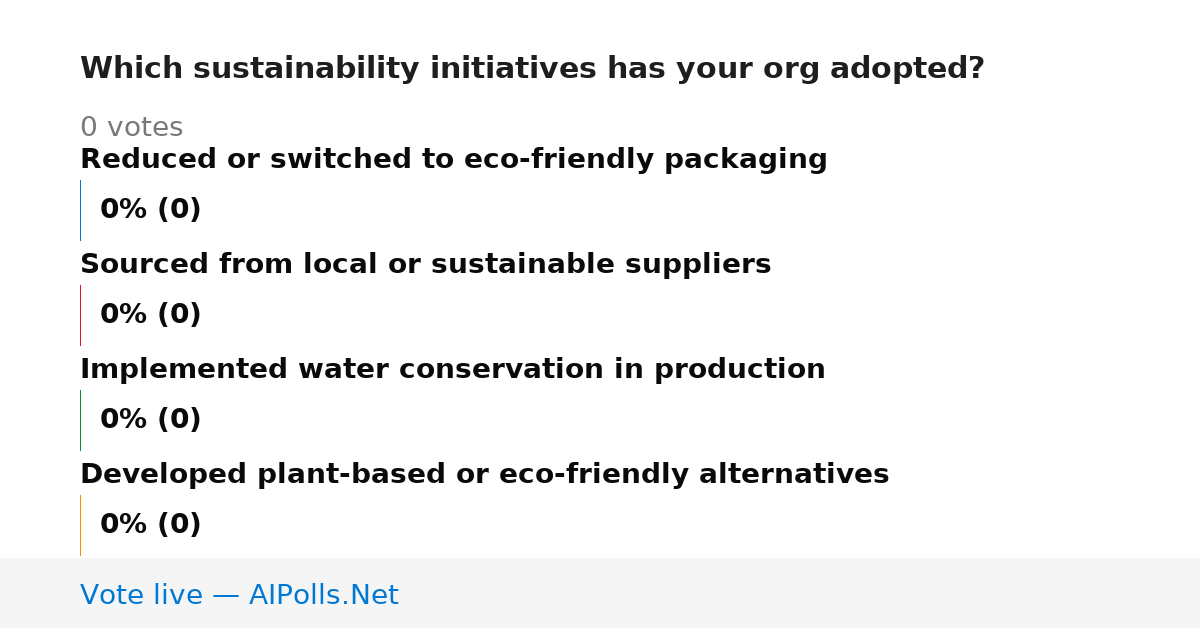 Which sustainability initiatives has your org adopted?

0 votes

Reduced or switched to eco-friendly packaging

0% (0)

Sourced from local or sustainable suppliers

0% (0)

Implemented water conservation in production

0% (0)

Developed plant-based or eco-friendly alternatives

0% (0)

Vote live — AIPolls.Net